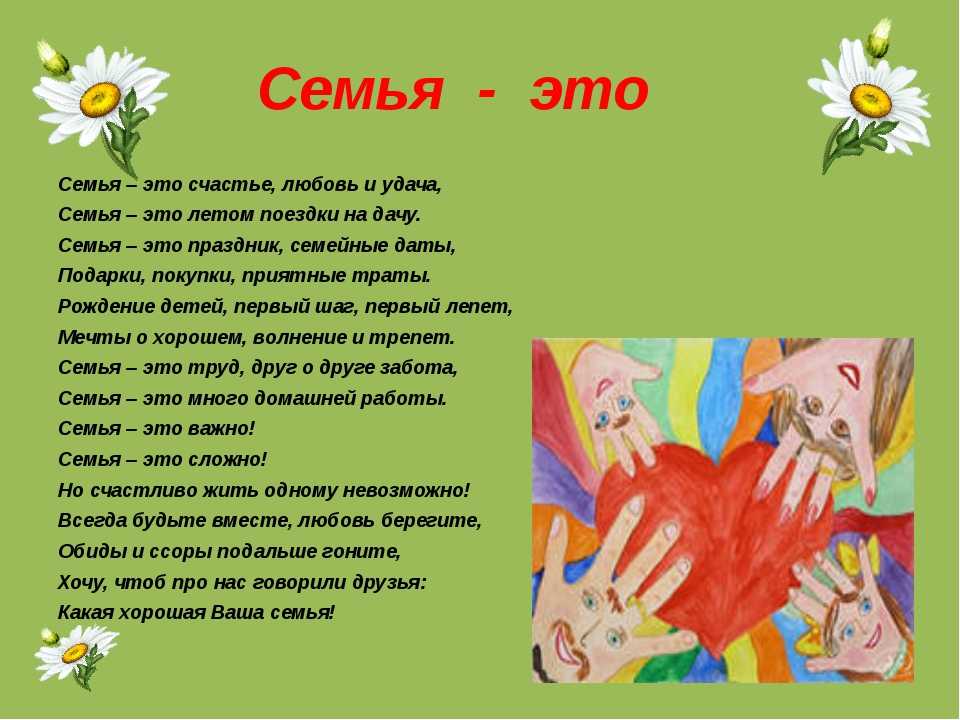 Семья - это

Семья – это счастье, любовь и удача,
Семья – это летом поездки на дачу.
Семья – это праздник, семейные даты,
Подарки, покупки, приятные траты.
Рождение детей, первый шаг, первый лепет,
Мечты о хорошем, волнение и трепет.
Семья – это труд, друг о друге забота,
Семья – это много домашней работы.
Семья – это важно!
Семья – это сложно!
Но счастливо жить одному невозможно!
Всегда будьте вместе, любовь берегите,
Обиды и ссоры подальше гоните,
Хочу, чтоб про нас говорили друзья:
Какая хорошая Ваша семья!